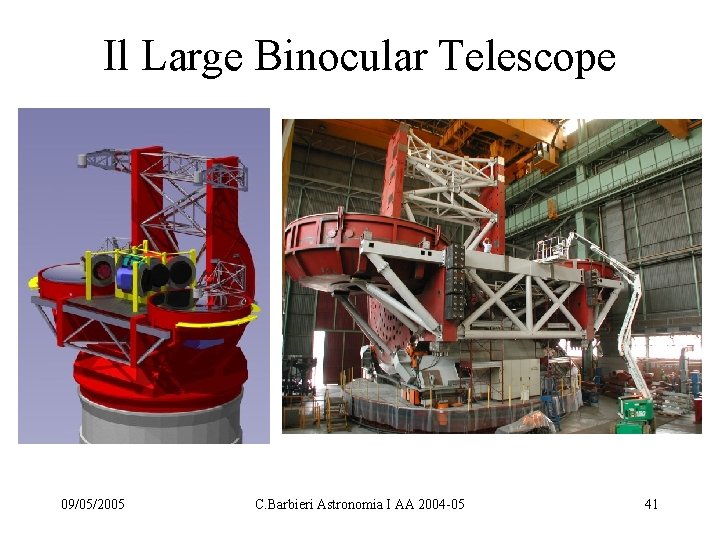 Il Large Binocular Telescope

09/05/2005

C.Barbieri Astronomia I AA 2004-05

41